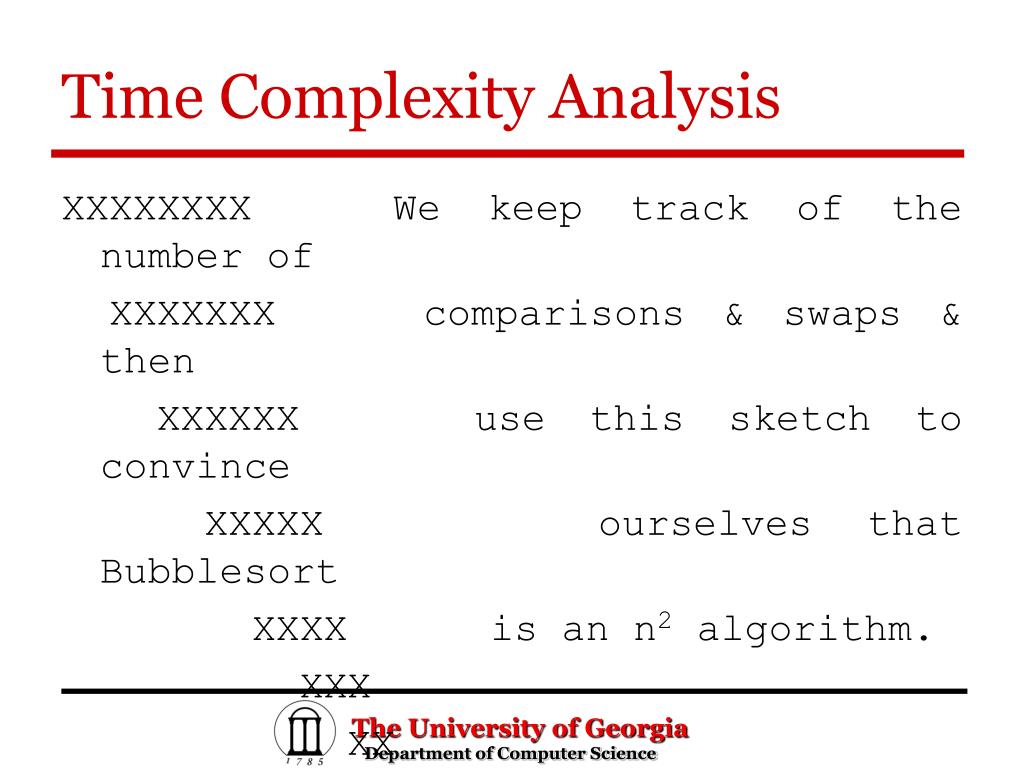 Time Complexity Analysis

XXXXXXXX We keep track of the number of

XXXXXXX comparisons & swaps & then

XXXXXX use this sketch to convince

XXXXX ourselves that Bubblesort

XXXX is an $n^2$ algorithm.

XXX

XX

1785

The University of Georgia

Department of Computer Science